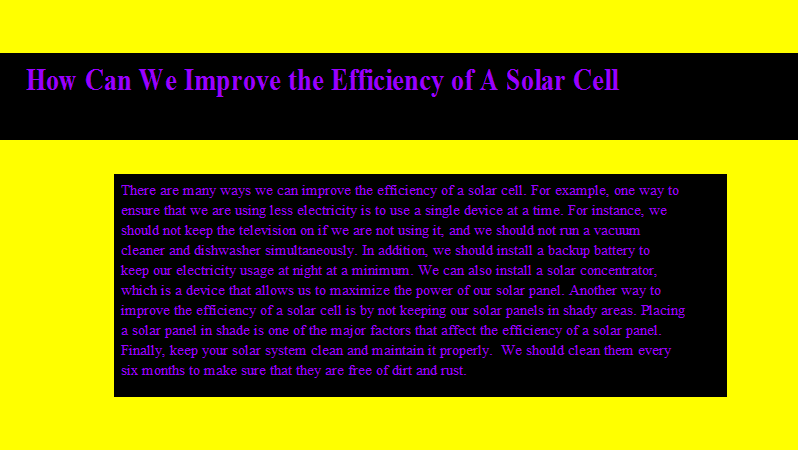 How Can We Improve the Efficiency of A Solar Cell

There are many ways we can improve the efficiency of a solar cell. For example, one way to ensure that we are using less electricity is to use a single device at a time. For instance, we should not keep the television on if we are not using it, and we should not run a vacuum cleaner and dishwasher simultaneously. In addition, we should install a backup battery to keep our electricity usage at night at a minimum. We can also install a solar concentrator, which is a device that allows us to maximize the power of our solar panel. Another way to improve the efficiency of a solar cell is by not keeping our solar panels in shady areas. Placing a solar panel in shade is one of the major factors that affect the efficiency of a solar panel. Finally, keep your solar system clean and maintain it properly. We should clean them every six months to make sure that they are free of dirt and rust.